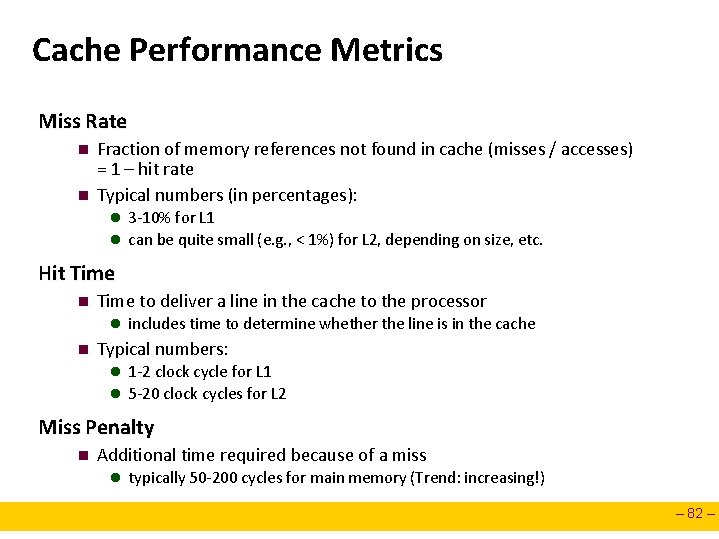 Cache Performance Metrics

Miss Rate

- Fraction of memory references not found in cache (misses / accesses) = 1 – hit rate
- Typical numbers (in percentages):
  - 3-10% for L1
  - can be quite small (e.g., < 1%) for L2, depending on size, etc.

Hit Time

- Time to deliver a line in the cache to the processor
  - includes time to determine whether the line is in the cache
- Typical numbers:
  - 1-2 clock cycle for L1
  - 5-20 clock cycles for L2

Miss Penalty

- Additional time required because of a miss
  - typically 50-200 cycles for main memory (Trend: increasing!)

– 82 –